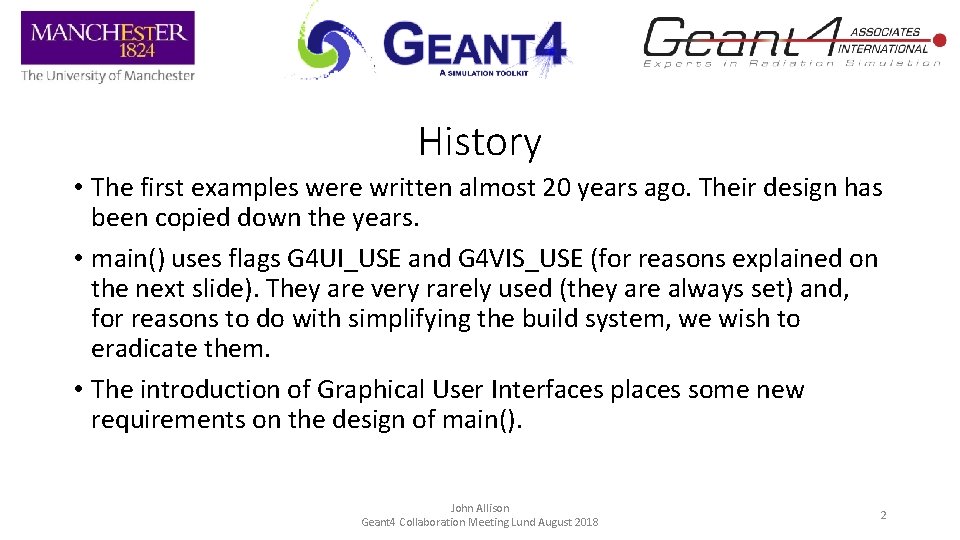 MANCHESTER
1824
The University of Manchester

GEANT4
A SIMULATION TOOLKIT

Geant4 ASSOCIATES INTERNATIONAL
Experts in Radiation Simulation

History

• The first examples were written almost 20 years ago. Their design has been copied down the years.
• main() uses flags G4UI_USE and G4VIS_USE (for reasons explained on the next slide). They are very rarely used (they are always set) and, for reasons to do with simplifying the build system, we wish to eradicate them.
• The introduction of Graphical User Interfaces places some new requirements on the design of main().

John Allison
Geant4 Collaboration Meeting Lund August 2018

2